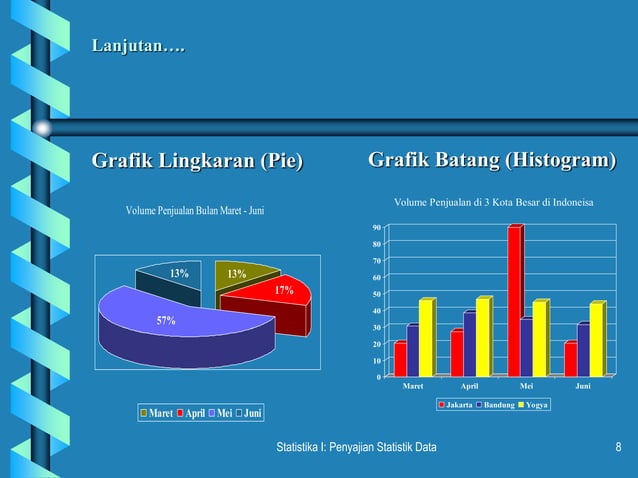 Lanjutan….

Grafik Lingkaran (Pie)

Volume Penjualan Bulan Maret - Juni

13%
13%
17%
57%

Maret April Mei Juni

Grafik Batang (Histogram)

Volume Penjualan di 3 Kota Besar di Indoneisa

90
80
70
60
50
40
30
20
10
0

Maret April Mei Juni

Jakarta Bandung Yogya

Statistika I: Penyajian Statistik Data

8